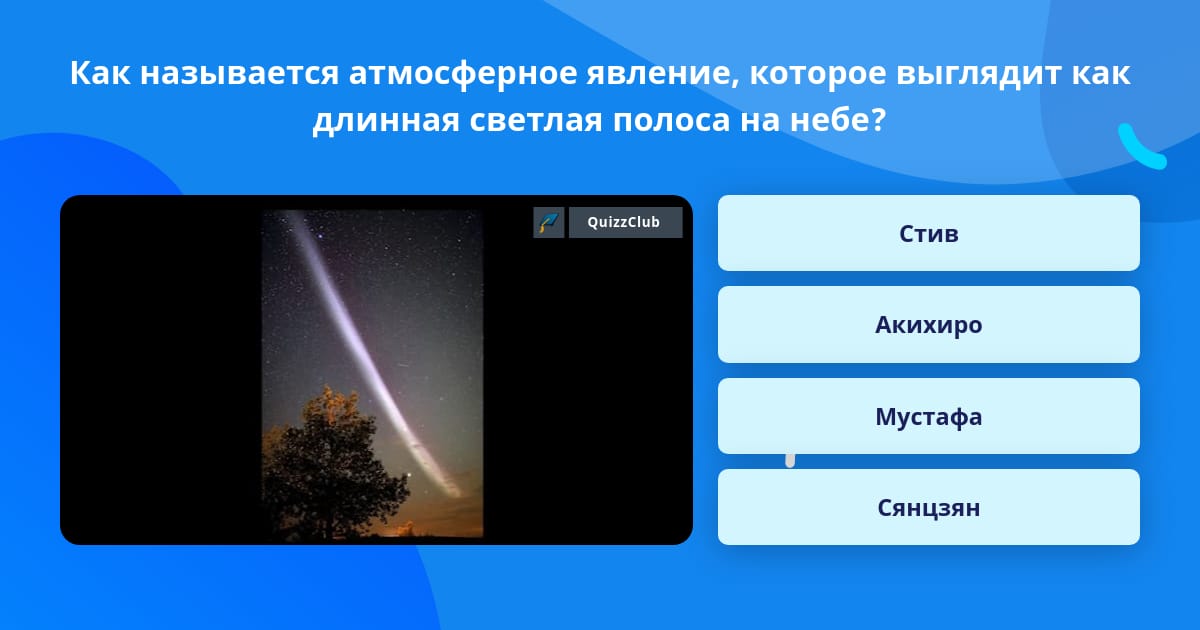 Как называется атмосферное явление, которое выглядит как длинная светлая полоса на небе?

QuizzClub

Стив

Акихиро

Мустафа

Сянцзян